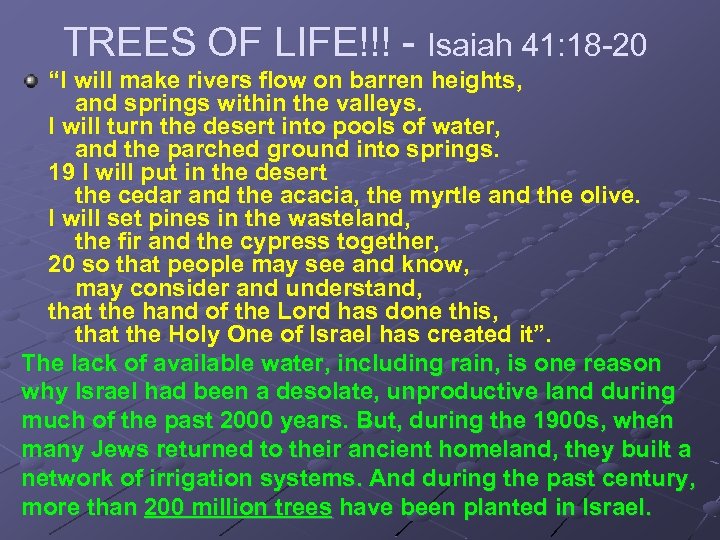 TREES OF LIFE!!! - Isaiah 41:18-20

“I will make rivers flow on barren heights,
and springs within the valleys.
I will turn the desert into pools of water,
and the parched ground into springs.
19 I will put in the desert
the cedar and the acacia, the myrtle and the olive.
I will set pines in the wasteland,
the fir and the cypress together,
20 so that people may see and know,
may consider and understand,
that the hand of the Lord has done this,
that the Holy One of Israel has created it”.

The lack of available water, including rain, is one reason why Israel had been a desolate, unproductive land during much of the past 2000 years. But, during the 1900s, when many Jews returned to their ancient homeland, they built a network of irrigation systems. And during the past century, more than 200 million trees have been planted in Israel.